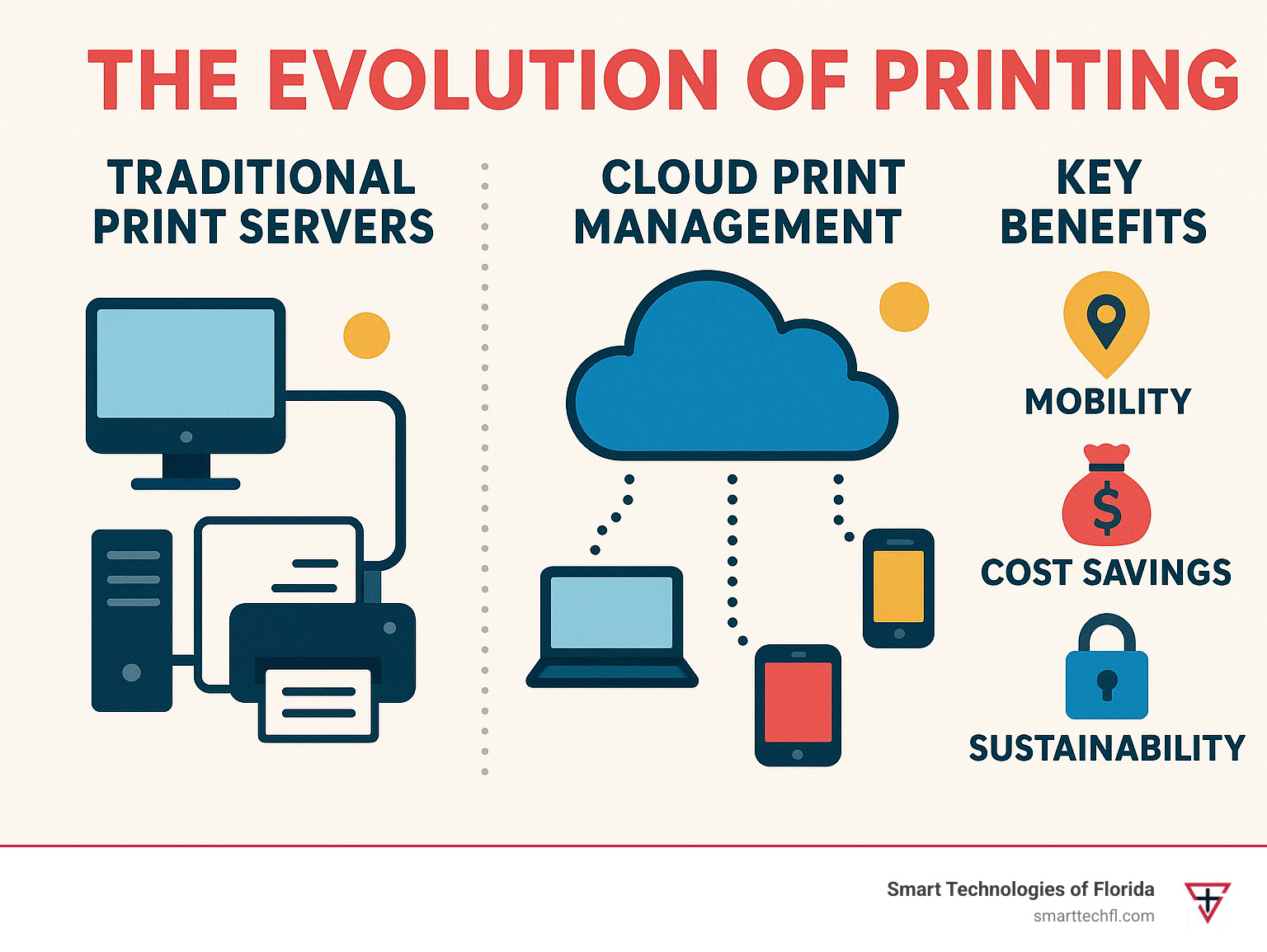 THE EVOLUTION OF PRINTING

TRADITIONAL PRINT SERVERS

CLOUD PRINT MANAGEMENT

KEY BENEFITS

MOBILITY

$

COST SAVINGS

SUSTAINABILITY

Smart Technologies of Florida
smarttechfl.com